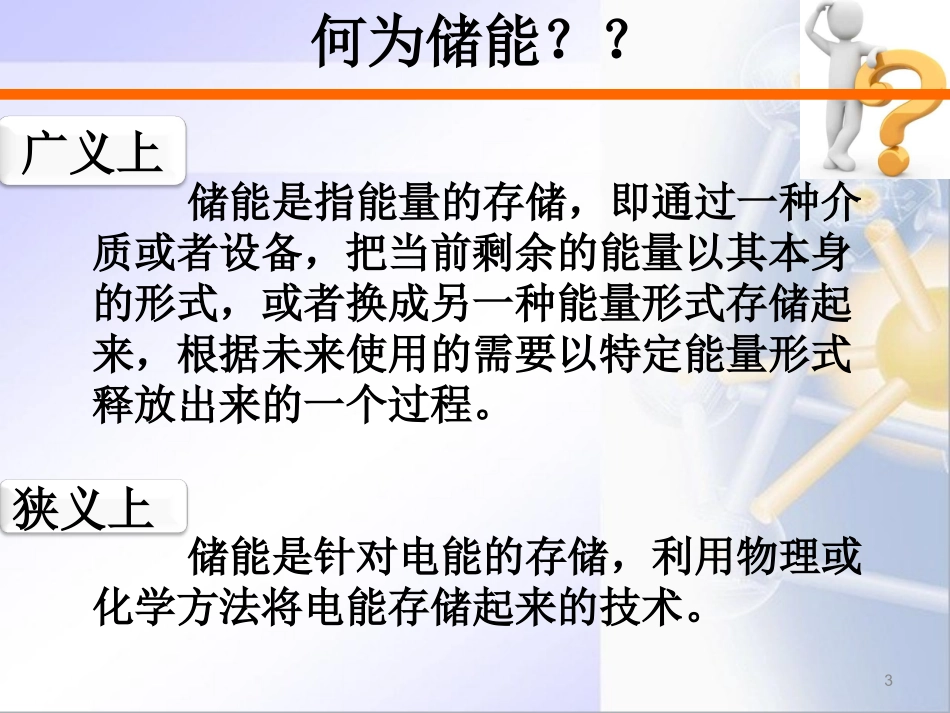 何为储能？？

广义上

储能是指能量的存储，即通过一种介质或者设备，把当前剩余的能量以其本身的形式，或者换成另一种能量形式存储起来，根据未来使用的需要以特定能量形式释放出来的一个过程。

狭义上

储能是针对电能的存储，利用物理或化学方法将电能存储起来的技术。

3